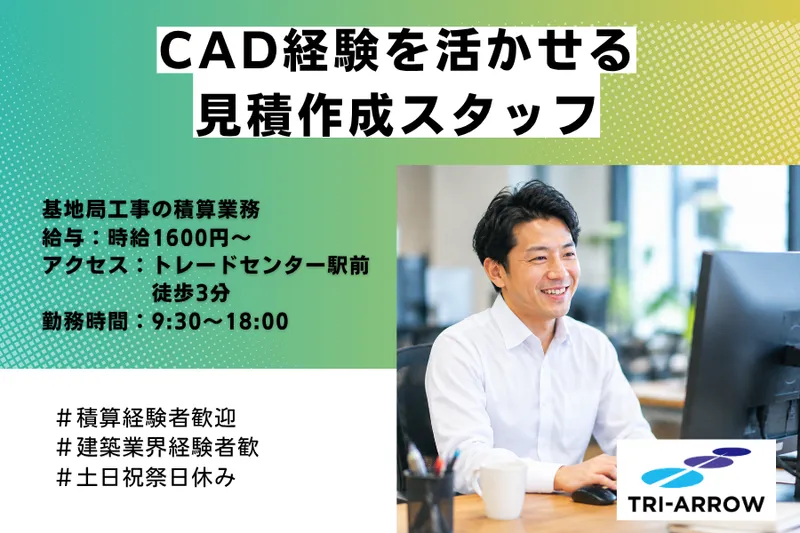 CAD経験を活かせる
見積作成スタッフ

基地局工事の積算業務
給与：時給1600円～
アクセス：トレードセンター駅前
徒歩3分
勤務時間：9:30～18:00

＃積算経験者歓迎
＃建築業界経験者歓
＃土日祝祭日休み

TRI-ARROW